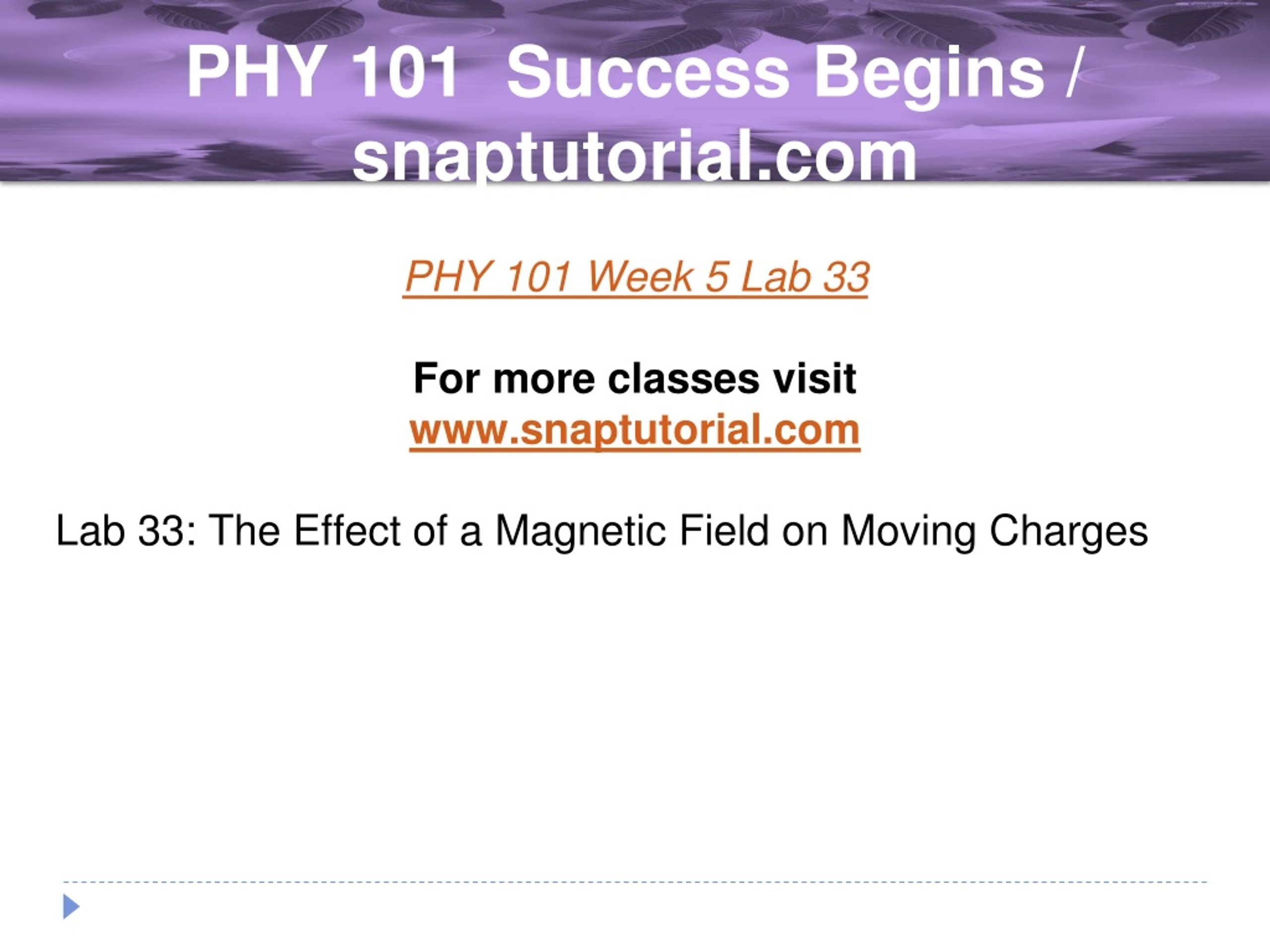 PHY 101 Success Begins / snaptutorial.com

PHY 101 Week 5 Lab 33

For more classes visit
www.snaptutorial.com

Lab 33: The Effect of a Magnetic Field on Moving Charges